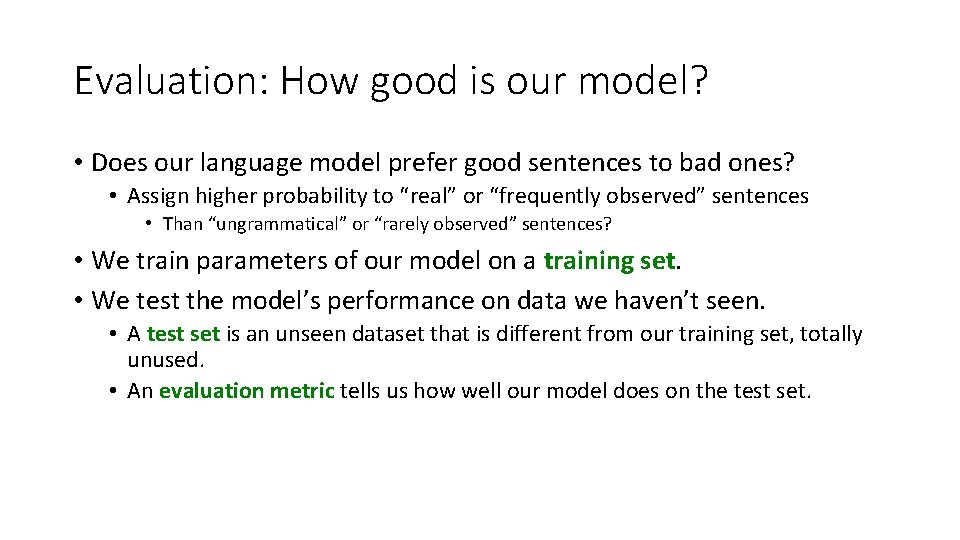 Evaluation: How good is our model?

• Does our language model prefer good sentences to bad ones?
  • Assign higher probability to “real” or “frequently observed” sentences
    • Than “ungrammatical” or “rarely observed” sentences?

• We train parameters of our model on a training set.
• We test the model’s performance on data we haven’t seen.
  • A test set is an unseen dataset that is different from our training set, totally unused.
  • An evaluation metric tells us how well our model does on the test set.